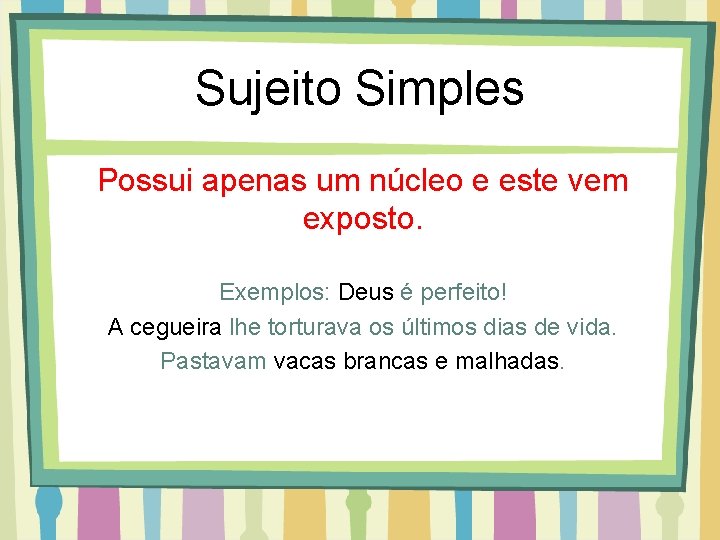 Sujeito Simples

Possui apenas um núcleo e este vem exposto.

Exemplos: Deus é perfeito!
A cegueira lhe torturava os últimos dias de vida.
Pastavam vacas brancas e malhadas.